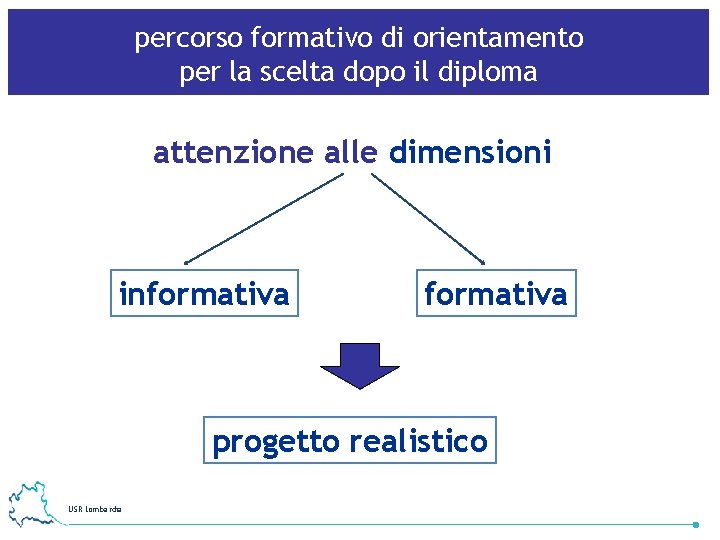 percorso formativo di orientamento per la scelta dopo il diploma

attenzione alle dimensioni

informativa

formativa

progetto realistico

USR Lombardia